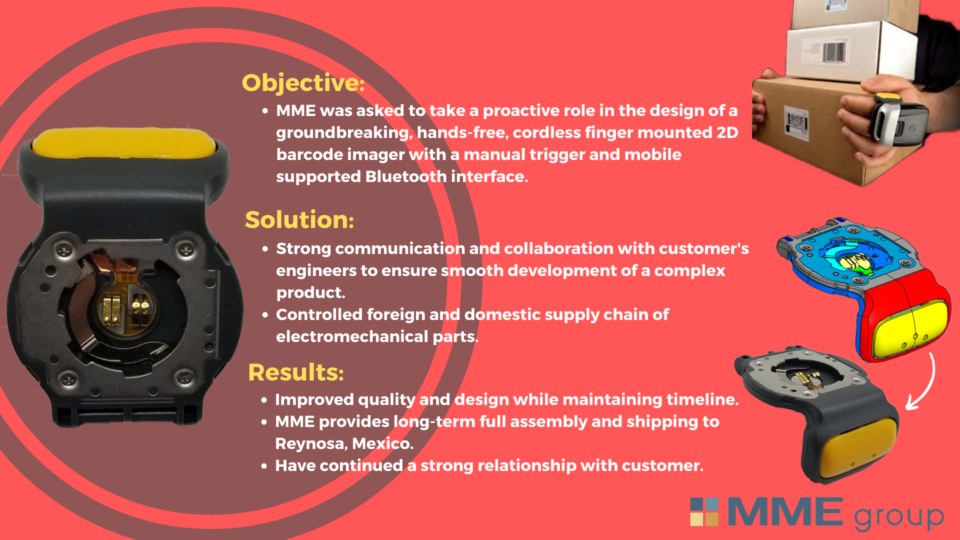 Objective:

• MME was asked to take a proactive role in the design of a groundbreaking, hands-free, cordless finger mounted 2D barcode imager with a manual trigger and mobile supported Bluetooth interface.

Solution:

• Strong communication and collaboration with customer's engineers to ensure smooth development of a complex product.
• Controlled foreign and domestic supply chain of electromechanical parts.

Results:

• Improved quality and design while maintaining timeline.
• MME provides long-term full assembly and shipping to Reynosa, Mexico.
• Have continued a strong relationship with customer.

MME group